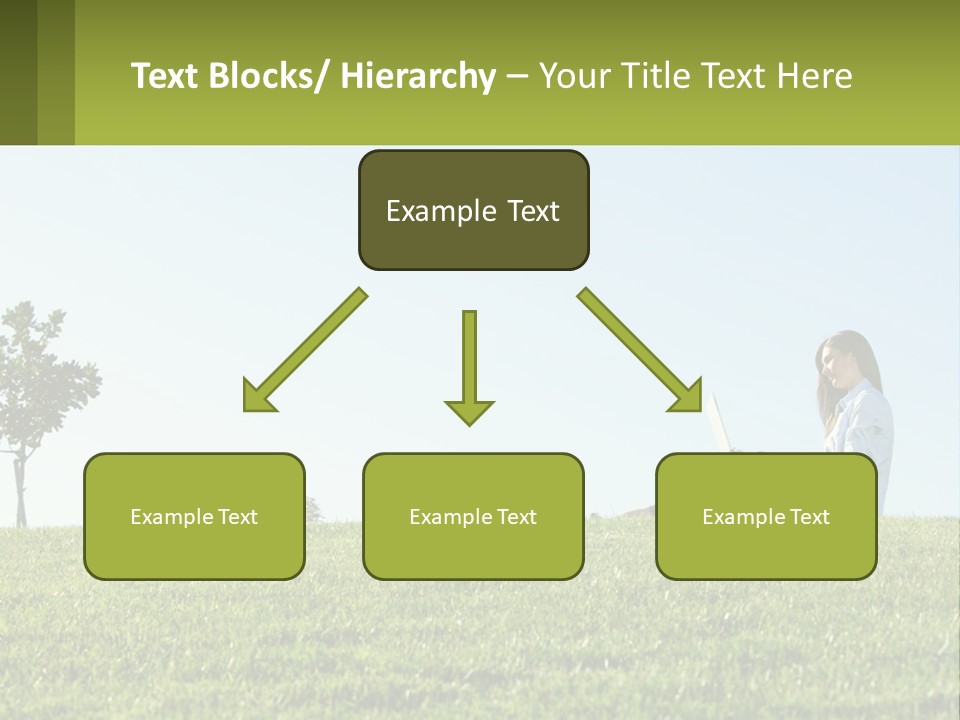 Text Blocks/ Hierarchy – Your Title Text Here

Example Text

Example Text

Example Text

Example Text